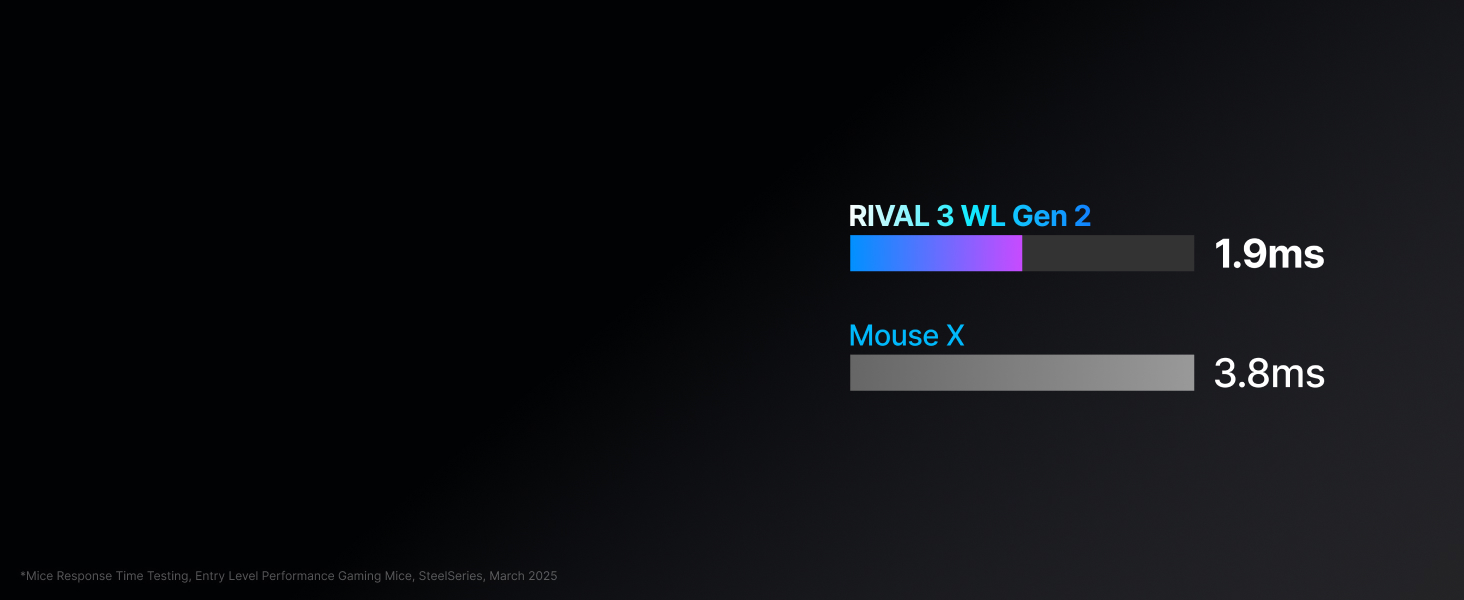 RIVAL 3 WL Gen 2
1.9ms

Mouse X
3.8ms

*Mice Response Time Testing, Entry Level Performance Gaming Mice, SteelSeries, March 2025